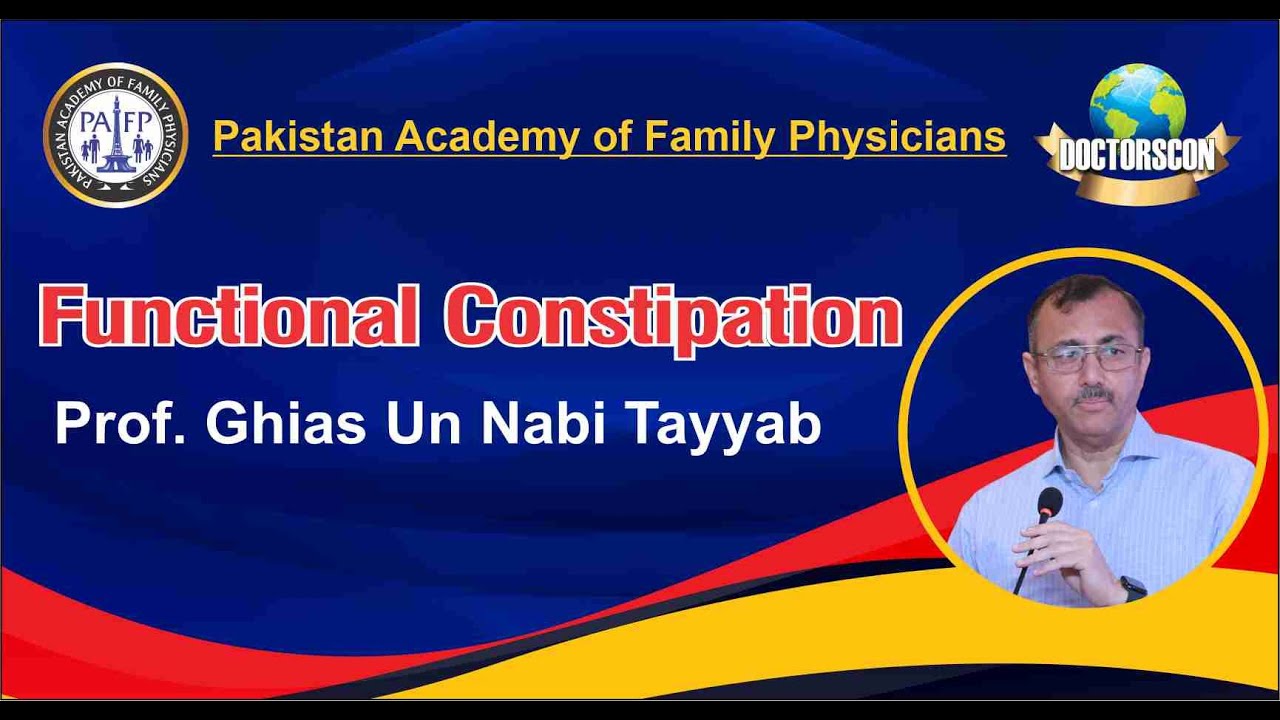 PAKISTAN ACADEMY OF FAMILY PHYSICIANS
PAFP

Pakistan Academy of Family Physicians

DOCTORSCON

Functional Constipation

Prof. Ghias Un Nabi Tayyab